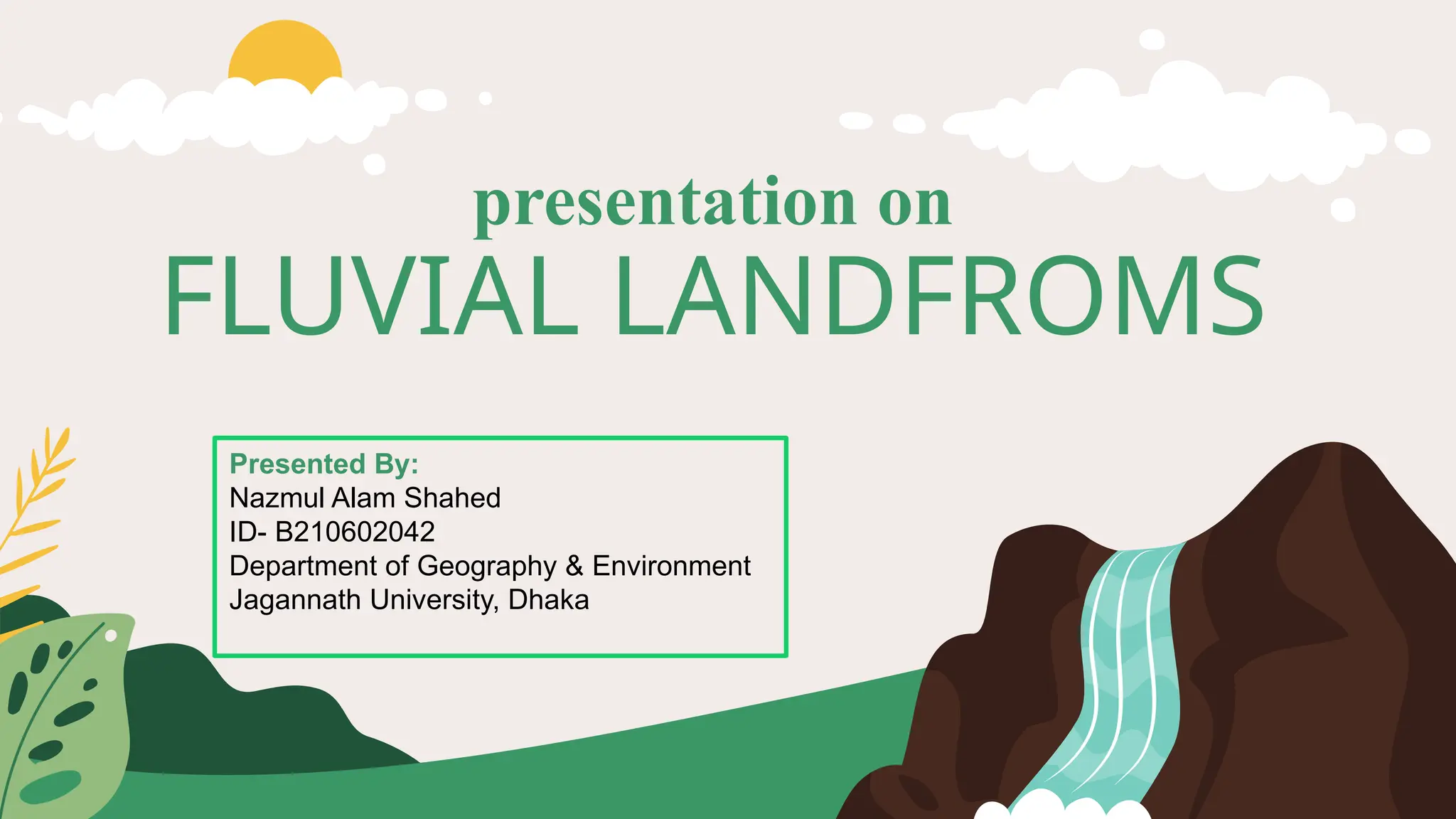 presentation on
FLUVIAL LANDFROMS

Presented By:
Nazmul Alam Shahed
ID- B210602042
Department of Geography & Environment
Jagannath University, Dhaka